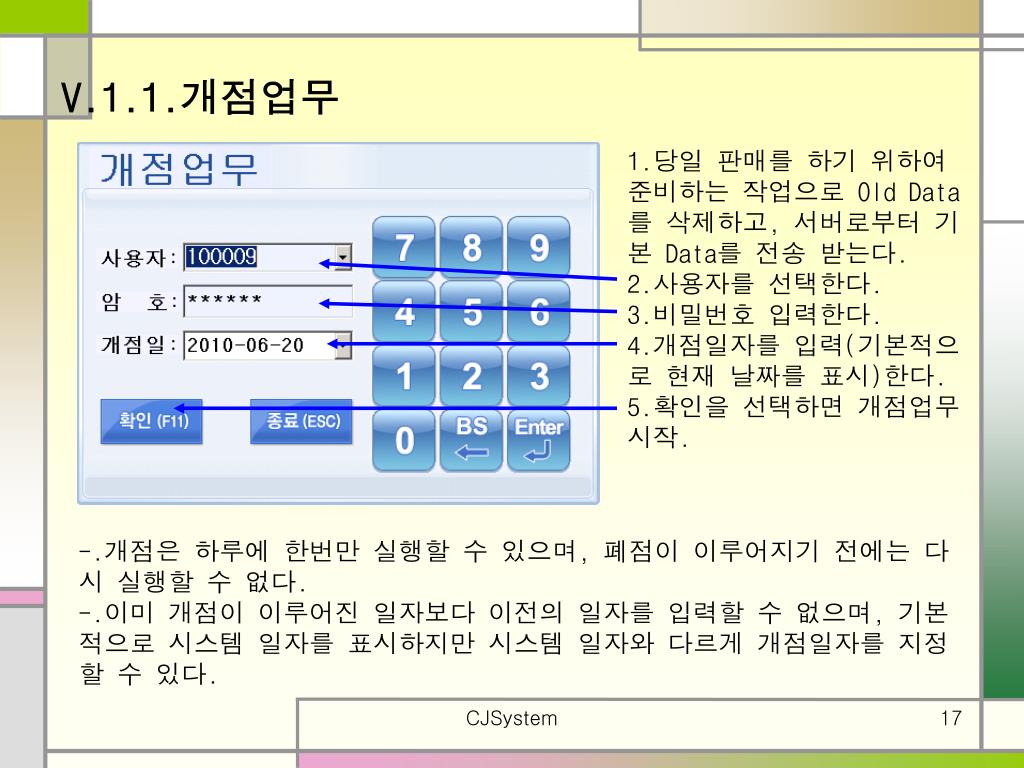 V.1.1.개점업무

개점업무

사용자: 100009

암 호: ******

개점일: 2010-06-20

확인 (F11)

종료 (ESC)

7 8 9
4 5 6
1 2 3
0 BS Enter

1.당일 판매를 하기 위하여 준비하는 작업으로 Old Data를 삭제하고, 서버로부터 기본 Data를 전송 받는다.
2.사용자를 선택한다.
3.비밀번호 입력한다.
4.개점일자를 입력(기본적으로 현재 날짜를 표시)한다.
5.확인을 선택하면 개점업무 시작.

-.개점은 하루에 한번만 실행할 수 있으며, 폐점이 이루어지기 전에는 다시 실행할 수 없다.
-.이미 개점이 이루어진 일자보다 이전의 일자를 입력할 수 없으며, 기본적으로 시스템 일자를 표시하지만 시스템 일자와 다르게 개점일자를 지정할 수 있다.

CJSystem

17